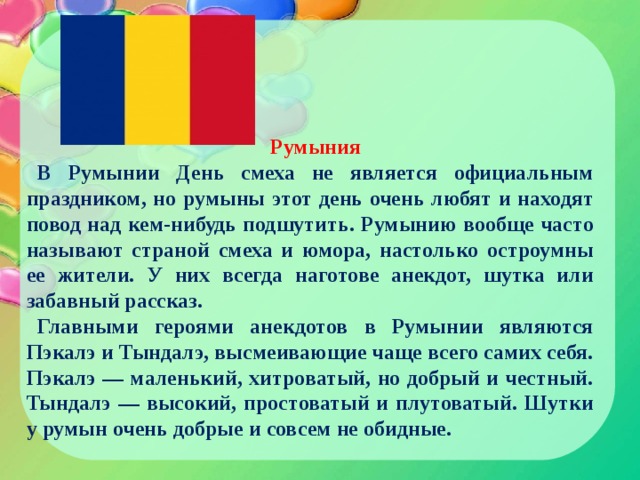 Румыния

В Румынии День смеха не является официальным праздником, но румыны этот день очень любят и находят повод над кем-нибудь подшутить. Румынию вообще часто называют страной смеха и юмора, настолько остроумны ее жители. У них всегда наготове анекдот, шутка или забавный рассказ.

Главными героями анекдотов в Румынии являются Пэкалэ и Тындалэ, высмеивающие чаще всего самих себя. Пэкалэ — маленький, хитроватый, но добрый и честный. Тындалэ — высокий, простоватый и плутоватый. Шутки у румын очень добрые и совсем не обидные.